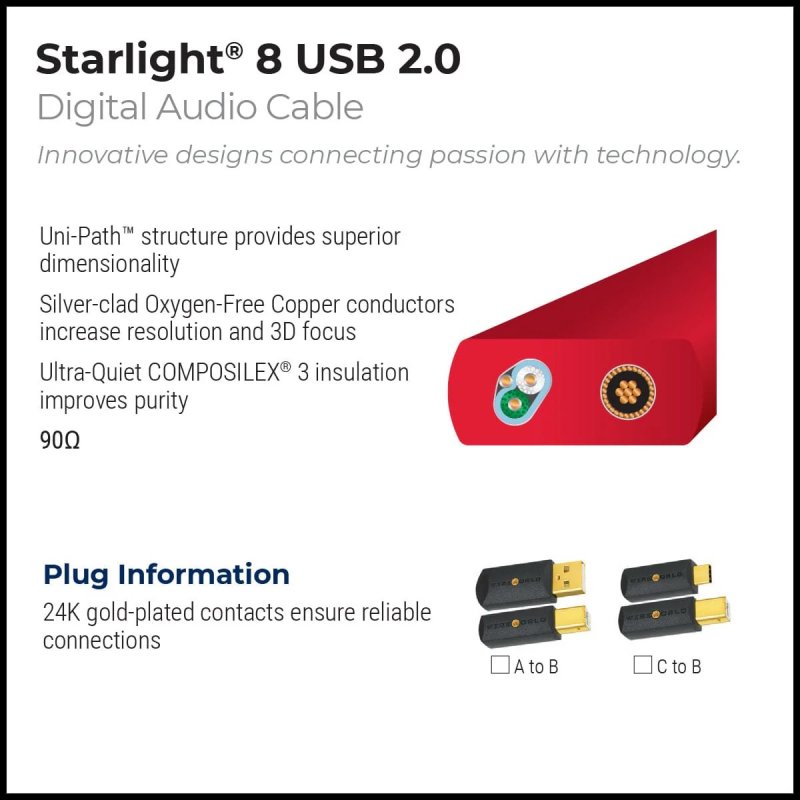 Starlight® 8 USB 2.0
Digital Audio Cable
Innovative designs connecting passion with technology.

Uni-Path™ structure provides superior dimensionality

Silver-clad Oxygen-Free Copper conductors increase resolution and 3D focus

Ultra-Quiet COMPOSILEX® 3 insulation improves purity

90Ω

Plug Information
24K gold-plated contacts ensure reliable connections

☐ A to B
☐ C to B